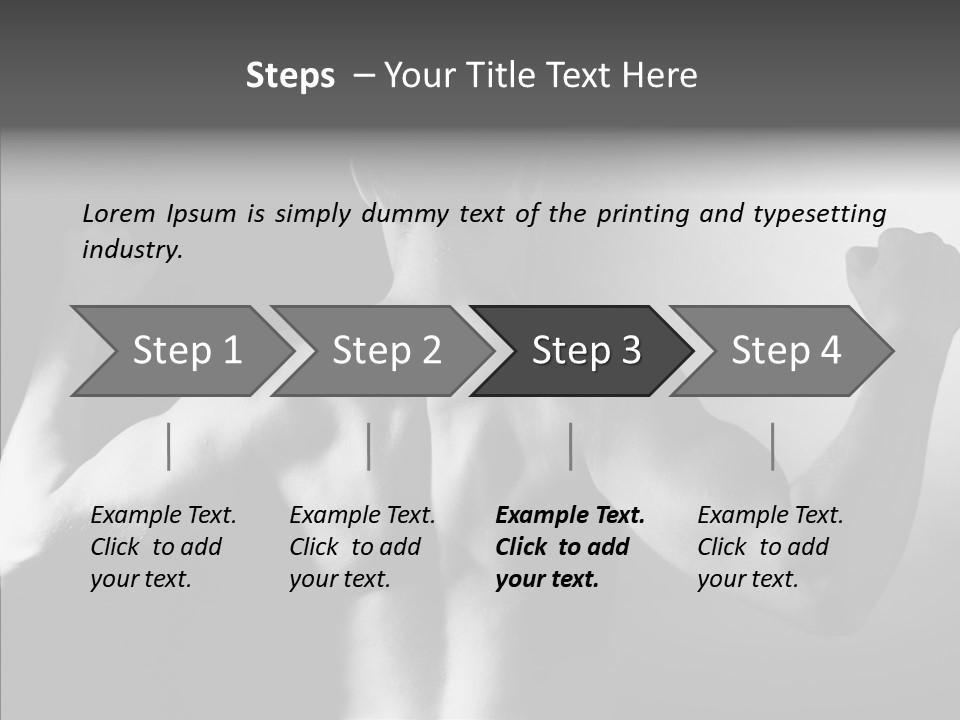 Steps – Your Title Text Here

Lorem Ipsum is simply dummy text of the printing and typesetting industry.

Step 1

Step 2

Step 3

Step 4

Example Text. Click to add your text.

Example Text. Click to add your text.

Example Text. Click to add your text.

Example Text. Click to add your text.